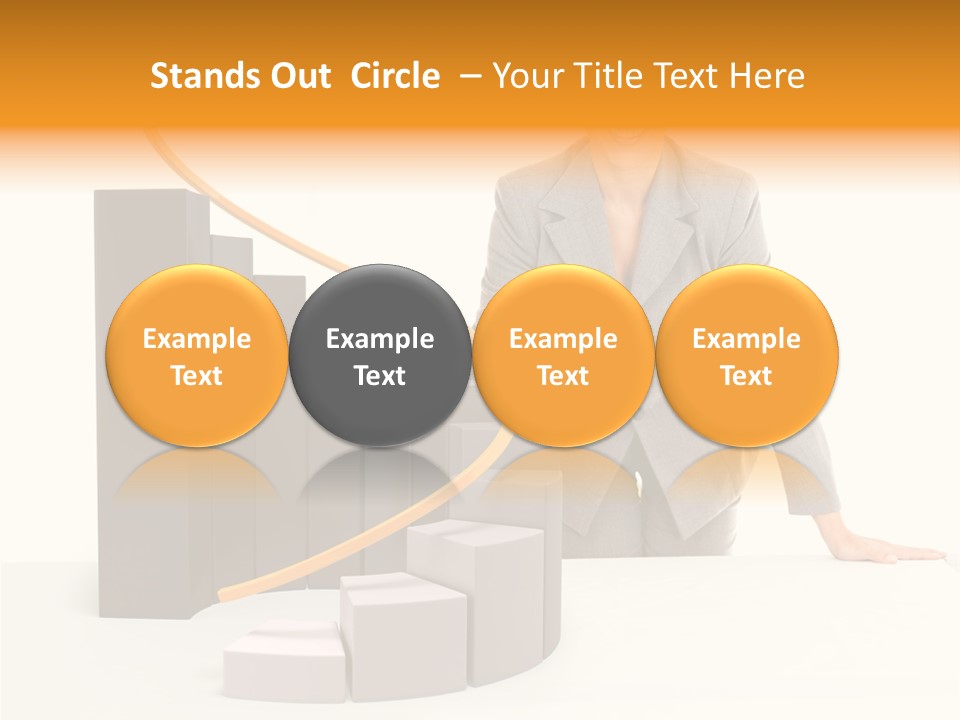 Stands Out Circle – Your Title Text Here

Example Text

Example Text

Example Text

Example Text